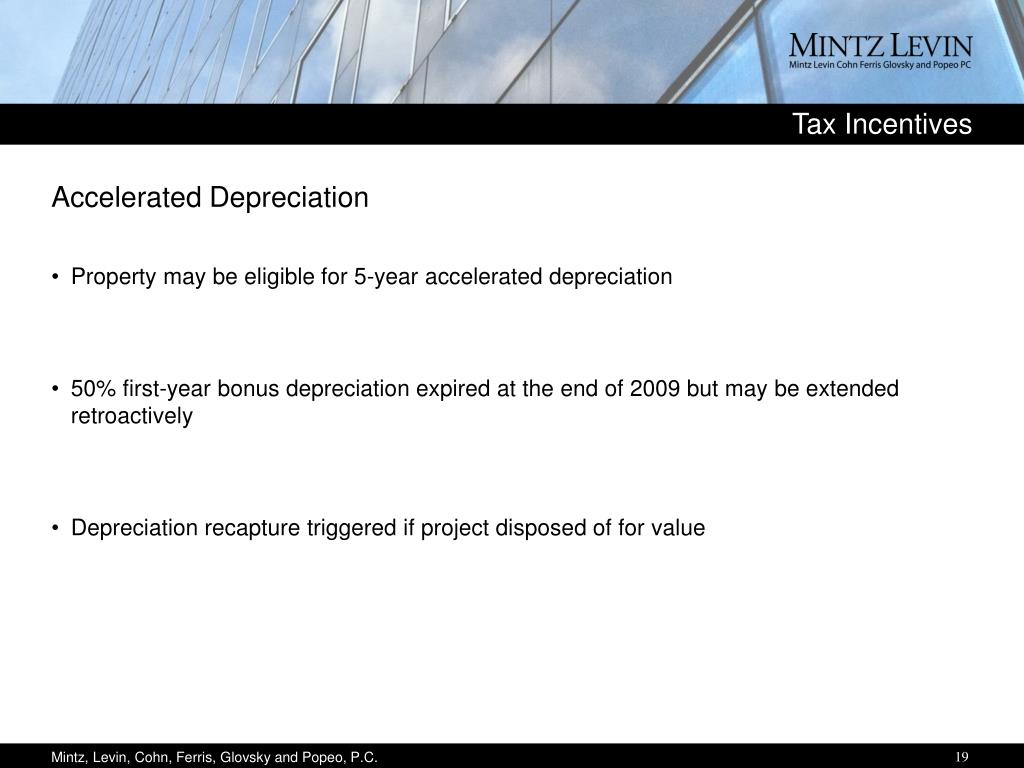 MINTZ LEVIN
Mintz Levin Cohn Ferris Glovsky and Popeo PC

Tax Incentives

Accelerated Depreciation

• Property may be eligible for 5-year accelerated depreciation

• 50% first-year bonus depreciation expired at the end of 2009 but may be extended retroactively

• Depreciation recapture triggered if project disposed of for value

Mintz, Levin, Cohn, Ferris, Glovsky and Popeo, P.C.

19